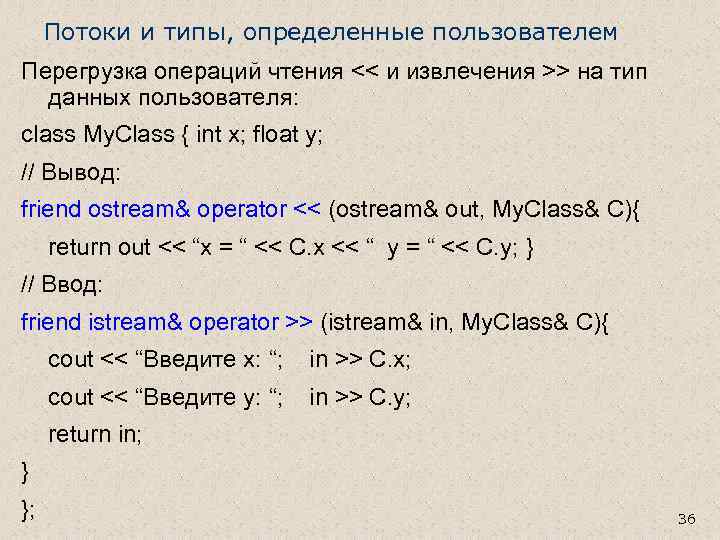 Потоки и типы, определенные пользователем

Перегрузка операций чтения << и извлечения >> на тип данных пользователя:

class MyClass { int x; float y;

// Вывод:

friend ostream& operator << (ostream& out, MyClass& C){

return out << “x = “ << C.x << “  y = “ << C.y; }

// Ввод:

friend istream& operator >> (istream& in, MyClass& C){

cout << “Введите x: “;    in >> C.x;

cout << “Введите y: “;    in >> C.y;

return in;

}

};

36